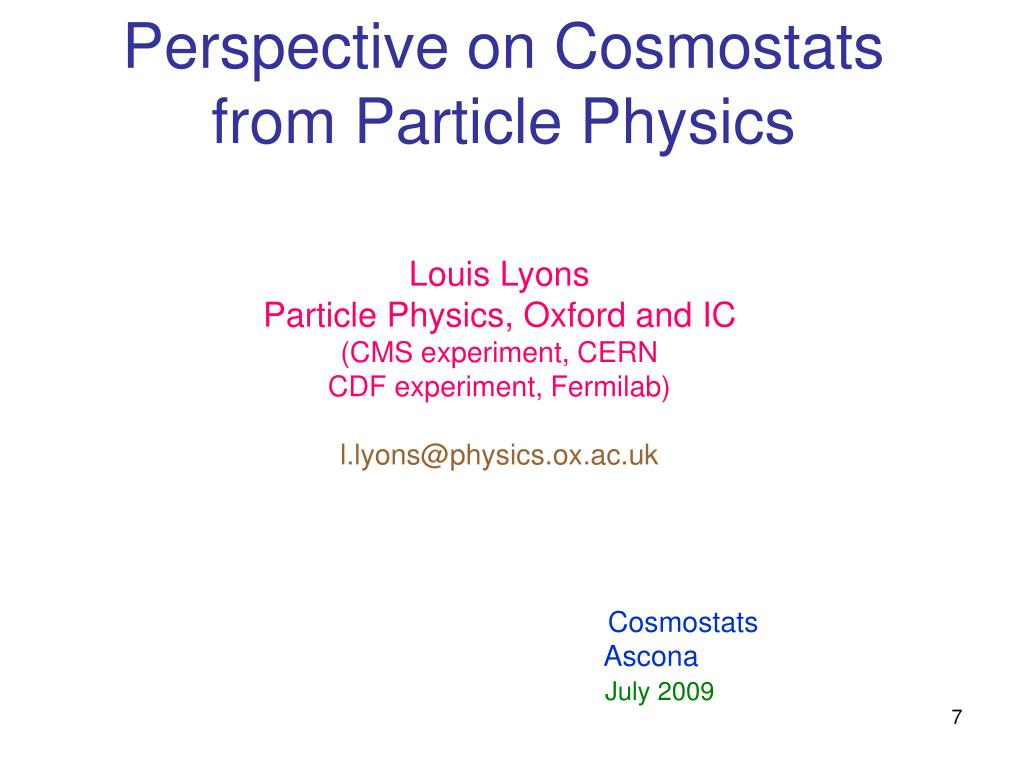 Perspective on Cosmostats from Particle Physics

Louis Lyons
Particle Physics, Oxford and IC
(CMS experiment, CERN
CDF experiment, Fermilab)

l.lyons@physics.ox.ac.uk

Cosmostats
Ascona
July 2009

7